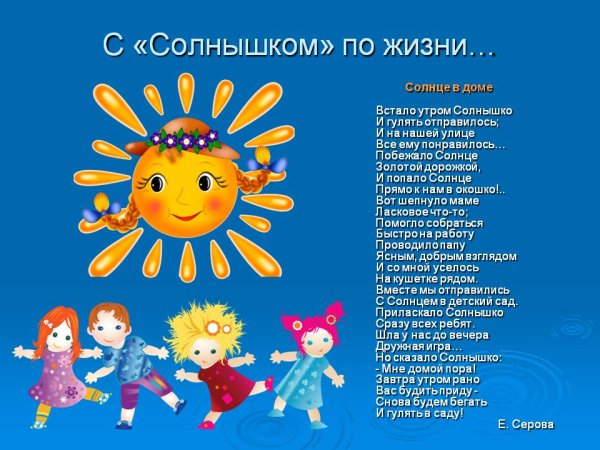 С «Солнышком» по жизни…

Солнце в доме

Встало утром Солнышко
И гулять отправилось;
И на нашей улице
Все ему понравилось…
Побежало Солнце
Золотой дорожкой,
И попало Солнце
Прямо к нам в окошко!..
Вот шепнуло маме
Ласковое что-то;
Помогло собраться
Быстро на работу
Проводило папу
Ясным, добрым взглядом
И со мной уселось
На кушетке рядом.
Вместе мы отправились
С Солнцем в детский сад.
Приласкало Солнышко
Сразу всех ребят.
Шла у нас до вечера
Дружная игра…
Но сказало Солнышко:
- Мне домой пора!
Завтра утром рано
Вас будить приду -
Снова будем бегать
И гулять в саду!

Е. Серова